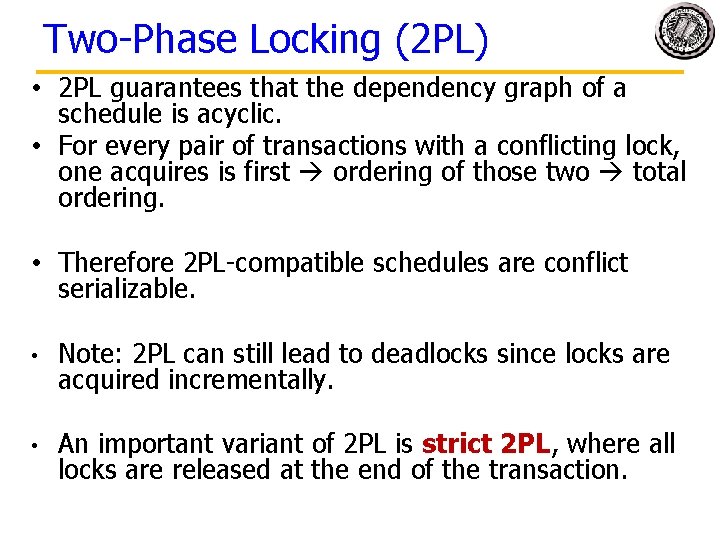 Two-Phase Locking (2PL)

• 2PL guarantees that the dependency graph of a schedule is acyclic.

• For every pair of transactions with a conflicting lock, one acquires is first → ordering of those two → total ordering.

• Therefore 2PL-compatible schedules are conflict serializable.

• Note: 2PL can still lead to deadlocks since locks are acquired incrementally.

• An important variant of 2PL is strict 2PL, where all locks are released at the end of the transaction.